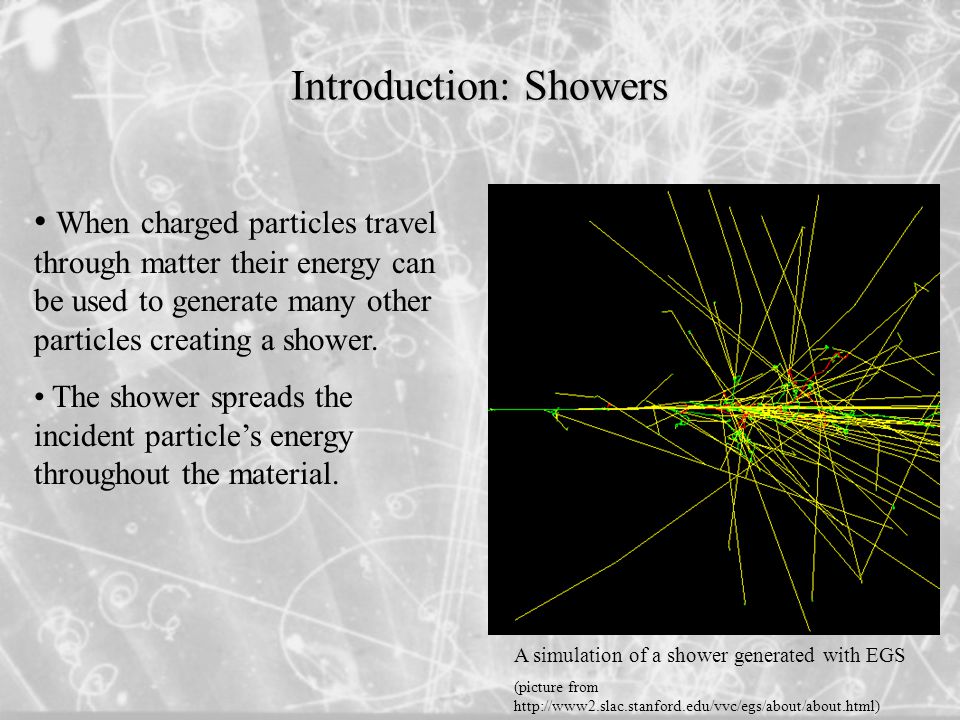 Introduction: Showers

• When charged particles travel through matter their energy can be used to generate many other particles creating a shower.

• The shower spreads the incident particle's energy throughout the material.

A simulation of a shower generated with EGS

(picture from http://www2.slac.stanford.edu/vvc/egs/about/about.html)